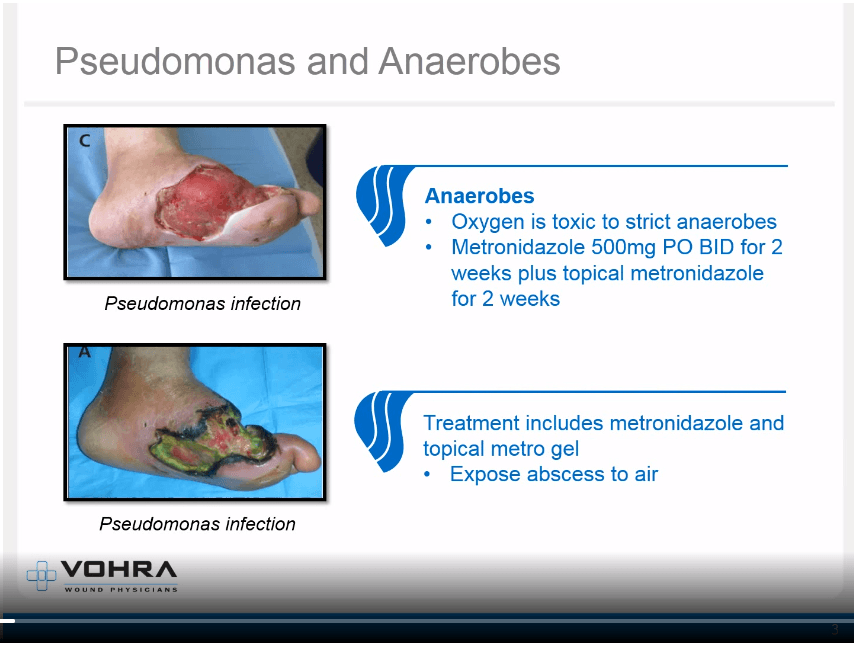 Pseudomonas and Anaerobes

C

Pseudomonas infection

Anaerobes
• Oxygen is toxic to strict anaerobes
• Metronidazole 500mg PO BID for 2 weeks plus topical metronidazole for 2 weeks

A

Pseudomonas infection

Treatment includes metronidazole and topical metro gel
• Expose abscess to air

VOHRA
WOUND PHYSICIANS

3